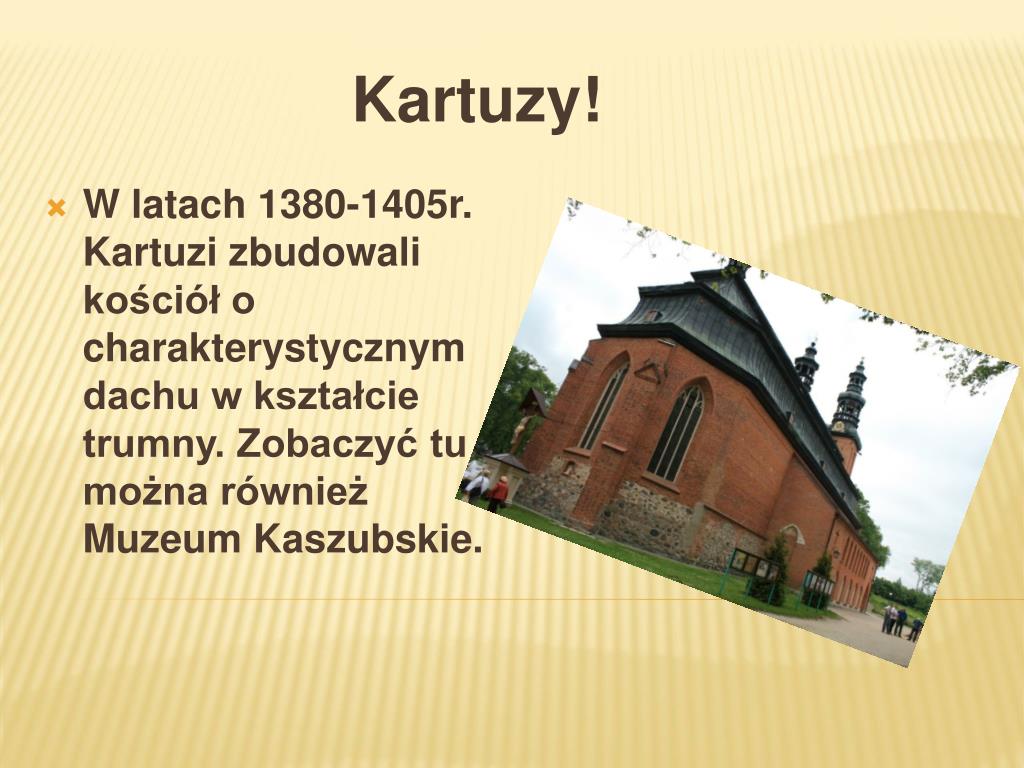 Kartuzy!

W latach 1380-1405r. Kartuzi zbudowali kościół o charakterystycznym dachu w kształcie trumny. Zobaczyć tu można również Muzeum Kaszubskie.